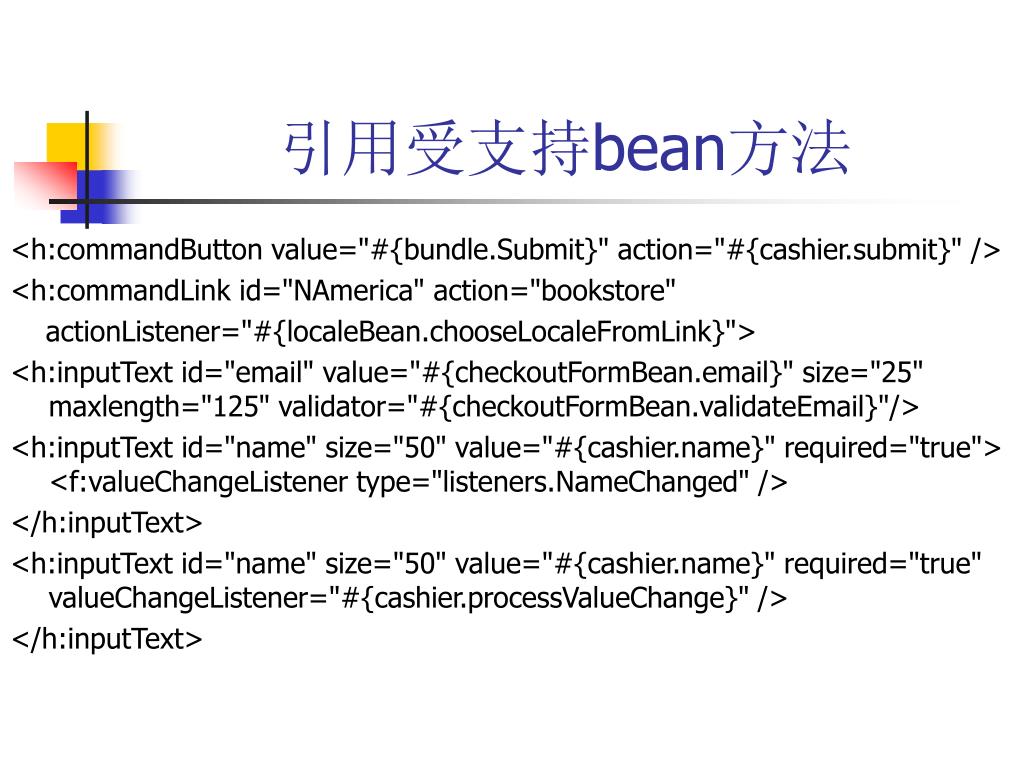 引用受支持bean方法

<h:commandButton value="#{bundle.Submit}" action="#{cashier.submit}" />

<h:commandLink id="NAmerica" action="bookstore"
actionListener="#{localeBean.chooseLocaleFromLink}">

<h:inputText id="email" value="#{checkoutFormBean.email}" size="25" maxlength="125" validator="#{checkoutFormBean.validateEmail}"/>

<h:inputText id="name" size="50" value="#{cashier.name}" required="true">
<f:valueChangeListener type="listeners.NameChanged" />

</h:inputText>

<h:inputText id="name" size="50" value="#{cashier.name}" required="true" valueChangeListener="#{cashier.processValueChange}" />

</h:inputText>